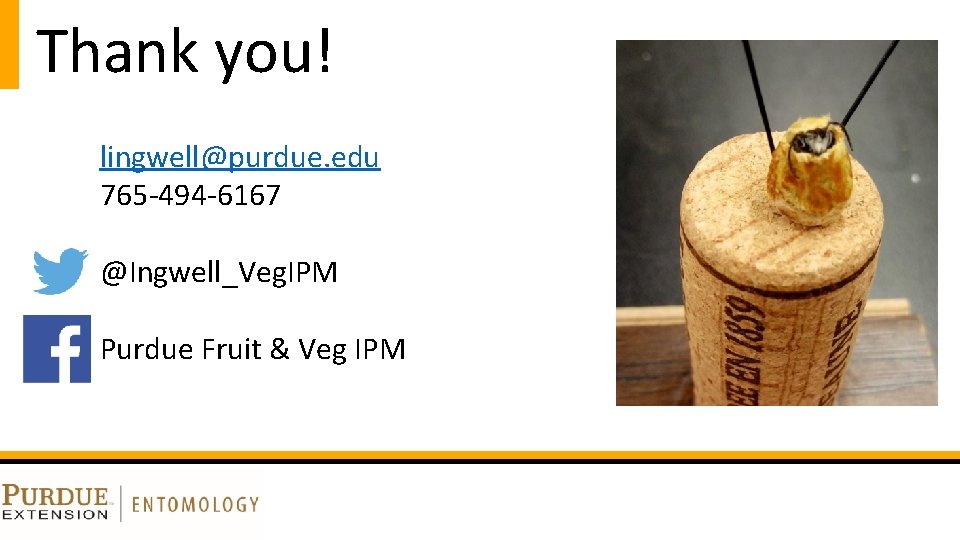 Thank you!

lingwell@purdue.edu
765-494-6167

@Ingwell_VegIPM

Purdue Fruit & Veg IPM

EE EN 1859

PURDUE EXTENSION | ENTOMOLOGY